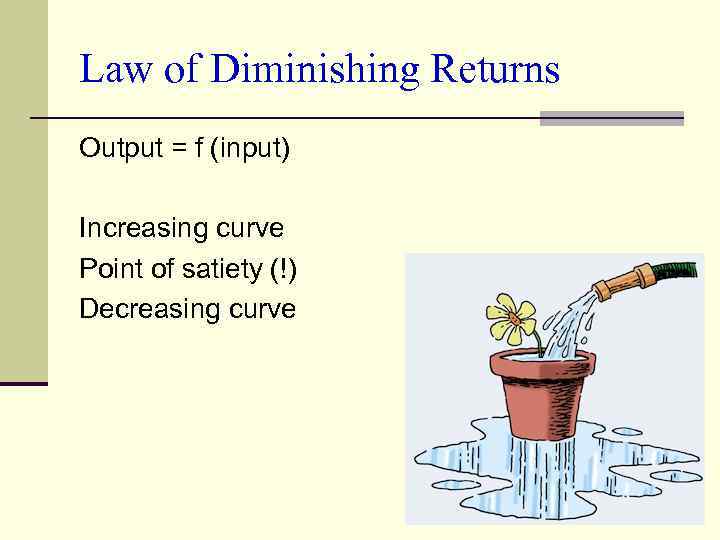 Law of Diminishing Returns

Output = f (input)

Increasing curve
Point of satiety (!)
Decreasing curve